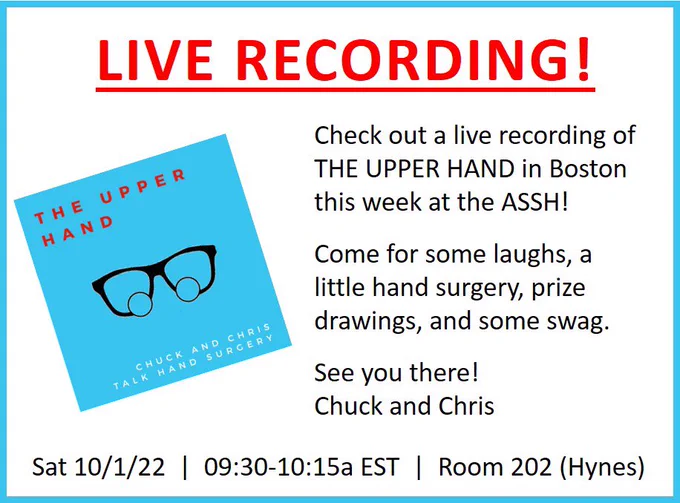 LIVE RECORDING!

THE UPPER HAND

CHUCK AND CHRIS TALK HAND SURGERY

Check out a live recording of THE UPPER HAND in Boston this week at the ASSH!

Come for some laughs, a little hand surgery, prize drawings, and some swag.

See you there!
Chuck and Chris

Sat 10/1/22 | 09:30-10:15a EST | Room 202 (Hynes)